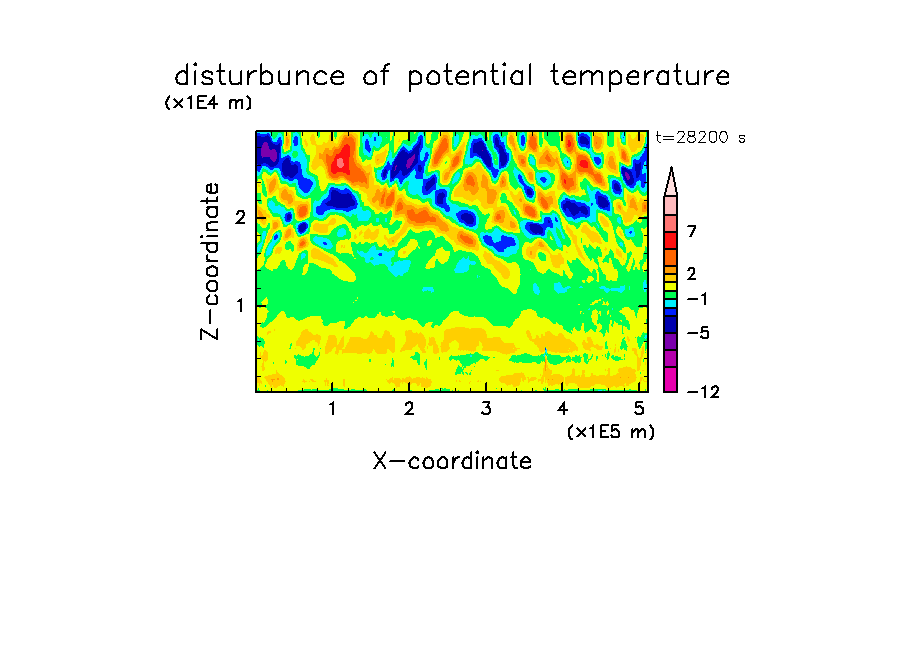 disturbunce of potential temperature

(x1E4 m)

t=28200 s

Z-coordinate

2

1

7

2

−1

−5

−12

1 2 3 4 5

(x1E5 m)

X-coordinate